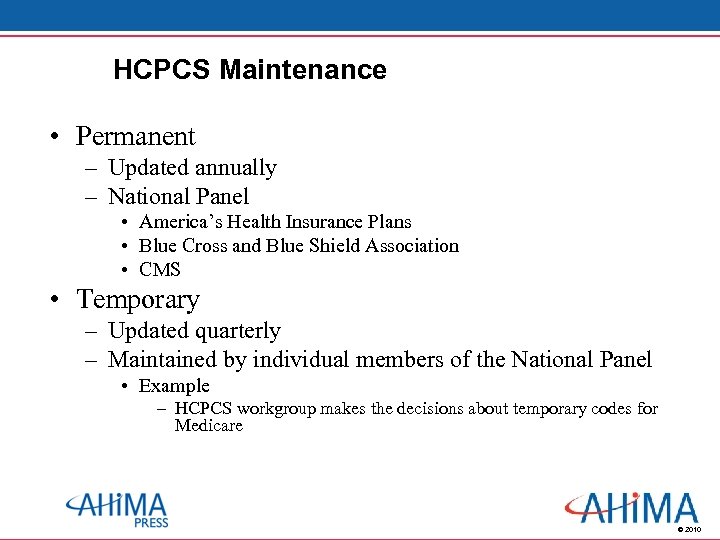 HCPCS Maintenance

• Permanent
 – Updated annually
 – National Panel
  • America's Health Insurance Plans
  • Blue Cross and Blue Shield Association
  • CMS
• Temporary
 – Updated quarterly
 – Maintained by individual members of the National Panel
  • Example
   – HCPCS workgroup makes the decisions about temporary codes for Medicare

AHIMA PRESS

AHIMA © 2010